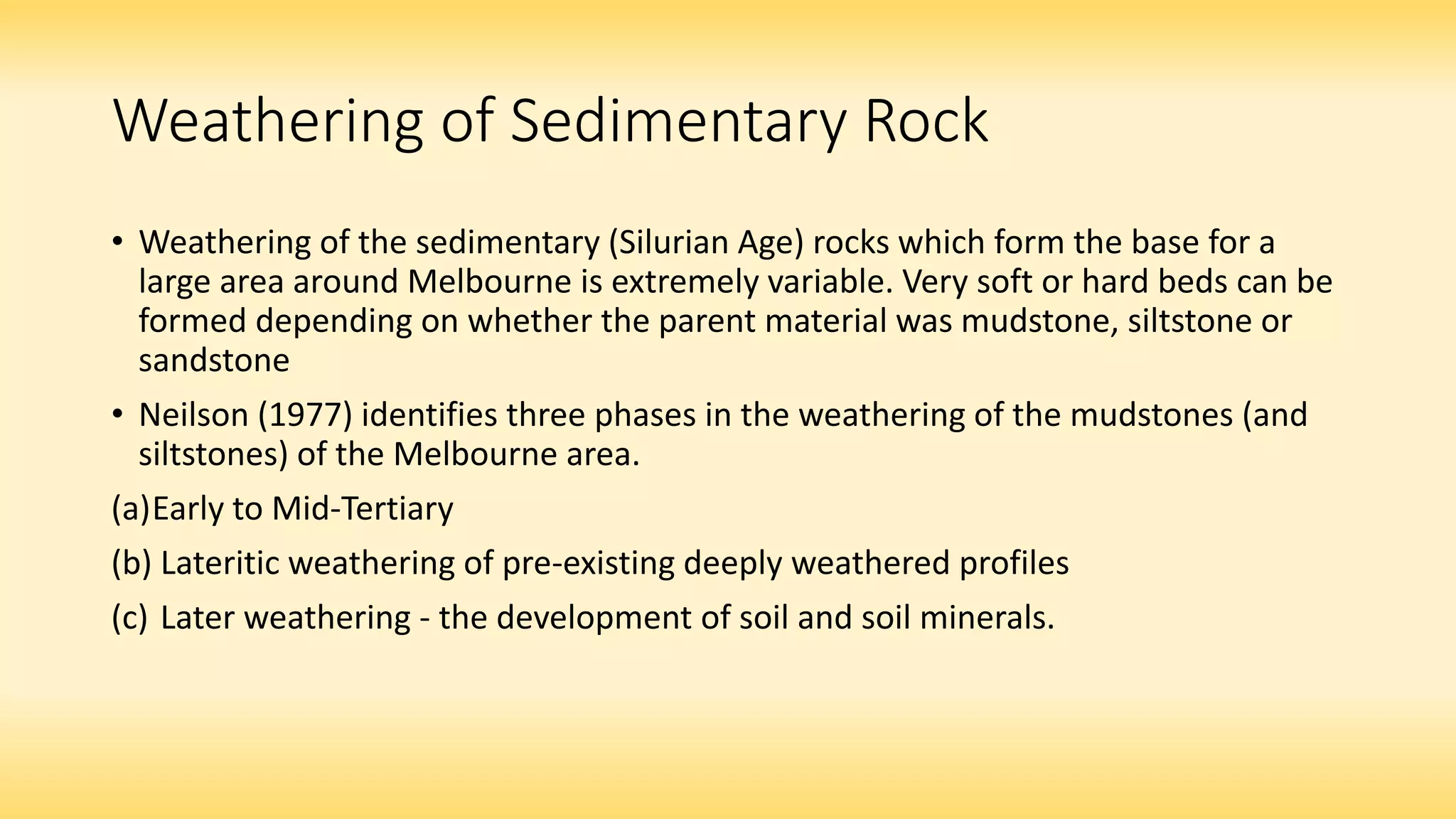 Weathering of Sedimentary Rock

• Weathering of the sedimentary (Silurian Age) rocks which form the base for a large area around Melbourne is extremely variable. Very soft or hard beds can be formed depending on whether the parent material was mudstone, siltstone or sandstone

• Neilson (1977) identifies three phases in the weathering of the mudstones (and siltstones) of the Melbourne area.

(a)Early to Mid-Tertiary

(b) Lateritic weathering of pre-existing deeply weathered profiles

(c) Later weathering - the development of soil and soil minerals.